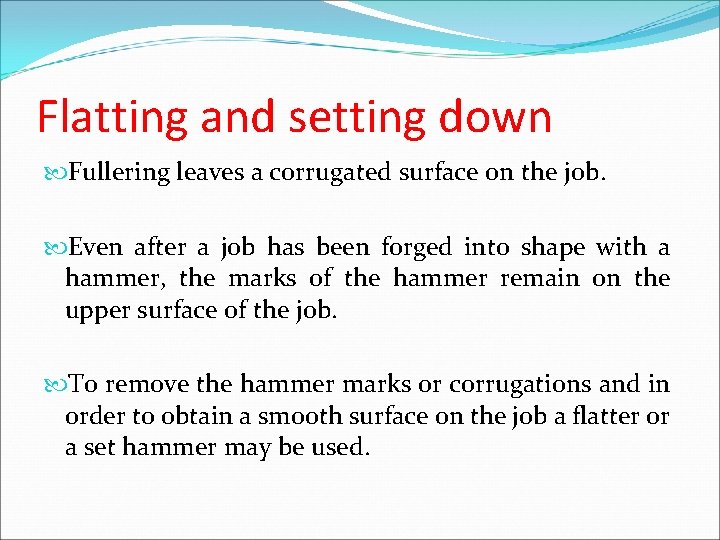 Flatting and setting down

Fullering leaves a corrugated surface on the job.

Even after a job has been forged into shape with a hammer, the marks of the hammer remain on the upper surface of the job.

To remove the hammer marks or corrugations and in order to obtain a smooth surface on the job a flatter or a set hammer may be used.